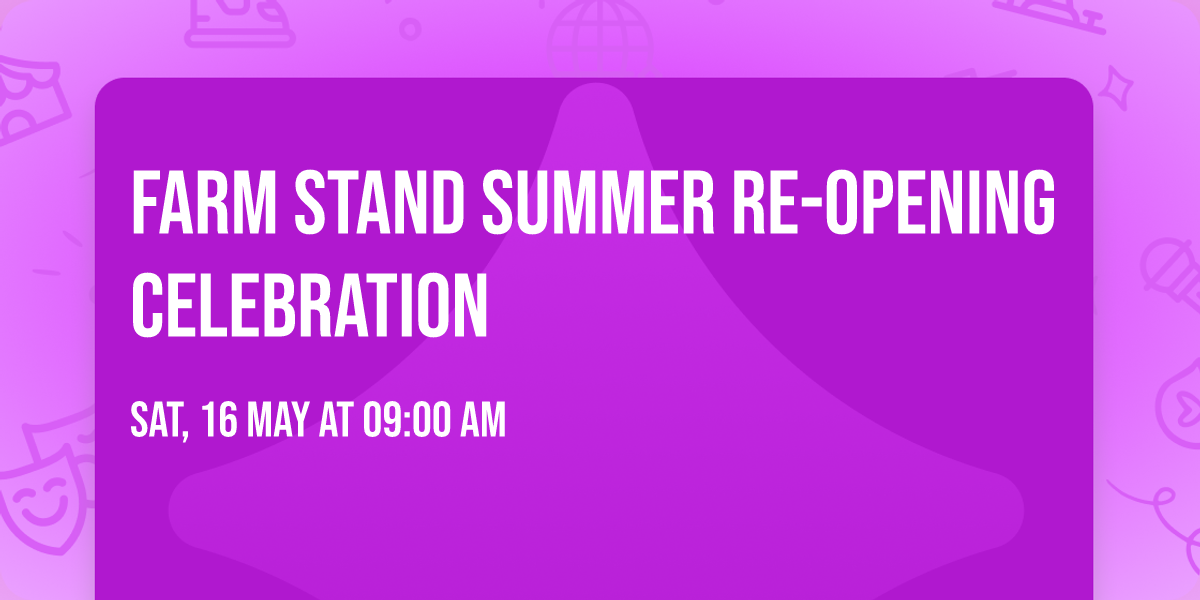 FARM STAND SUMMER RE-OPENING CELEBRATION

SAT, 16 MAY AT 09:00 AM